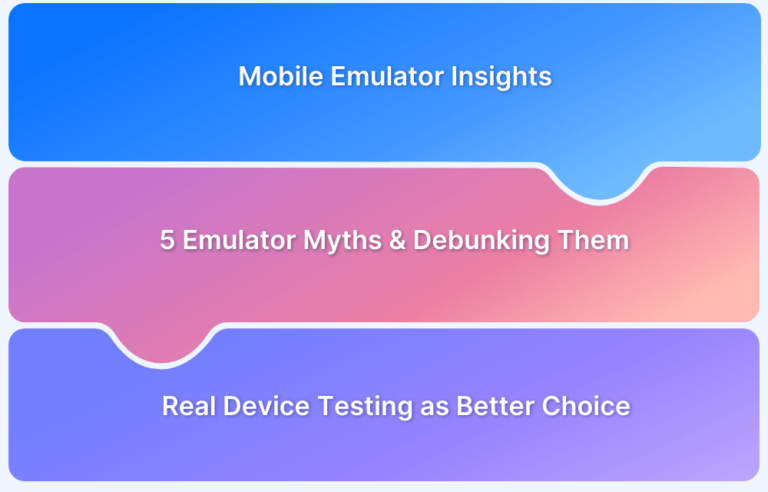 Mobile Emulator Insights

5 Emulator Myths & Debunking Them

Real Device Testing as Better Choice